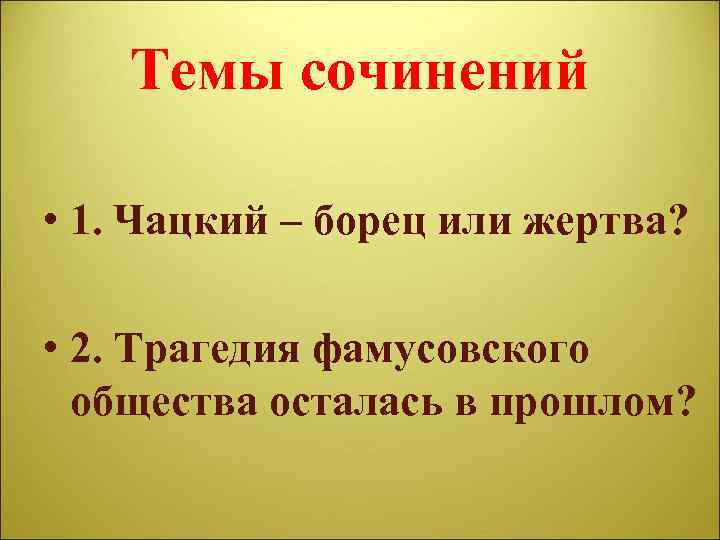 Темы сочинений

• 1. Чацкий – борец или жертва?

• 2. Трагедия фамусовского общества осталась в прошлом?